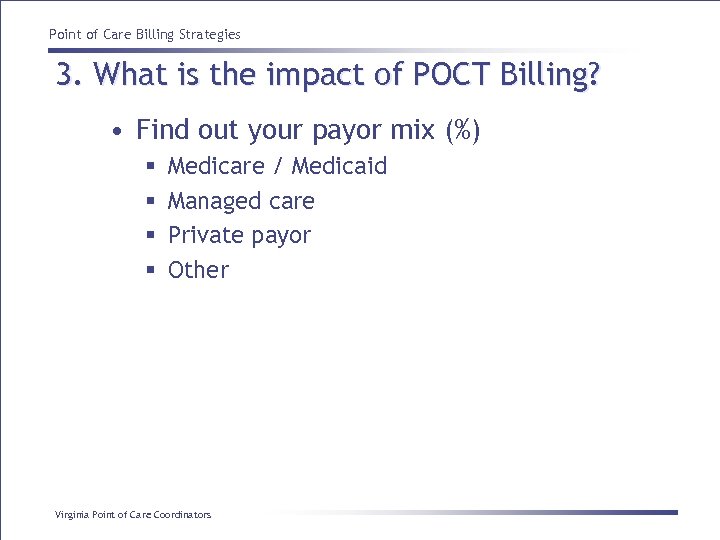 Point of Care Billing Strategies

3. What is the impact of POCT Billing?

• Find out your payor mix (%)
  ▪ Medicare / Medicaid
  ▪ Managed care
  ▪ Private payor
  ▪ Other

Virginia Point of Care Coordinators